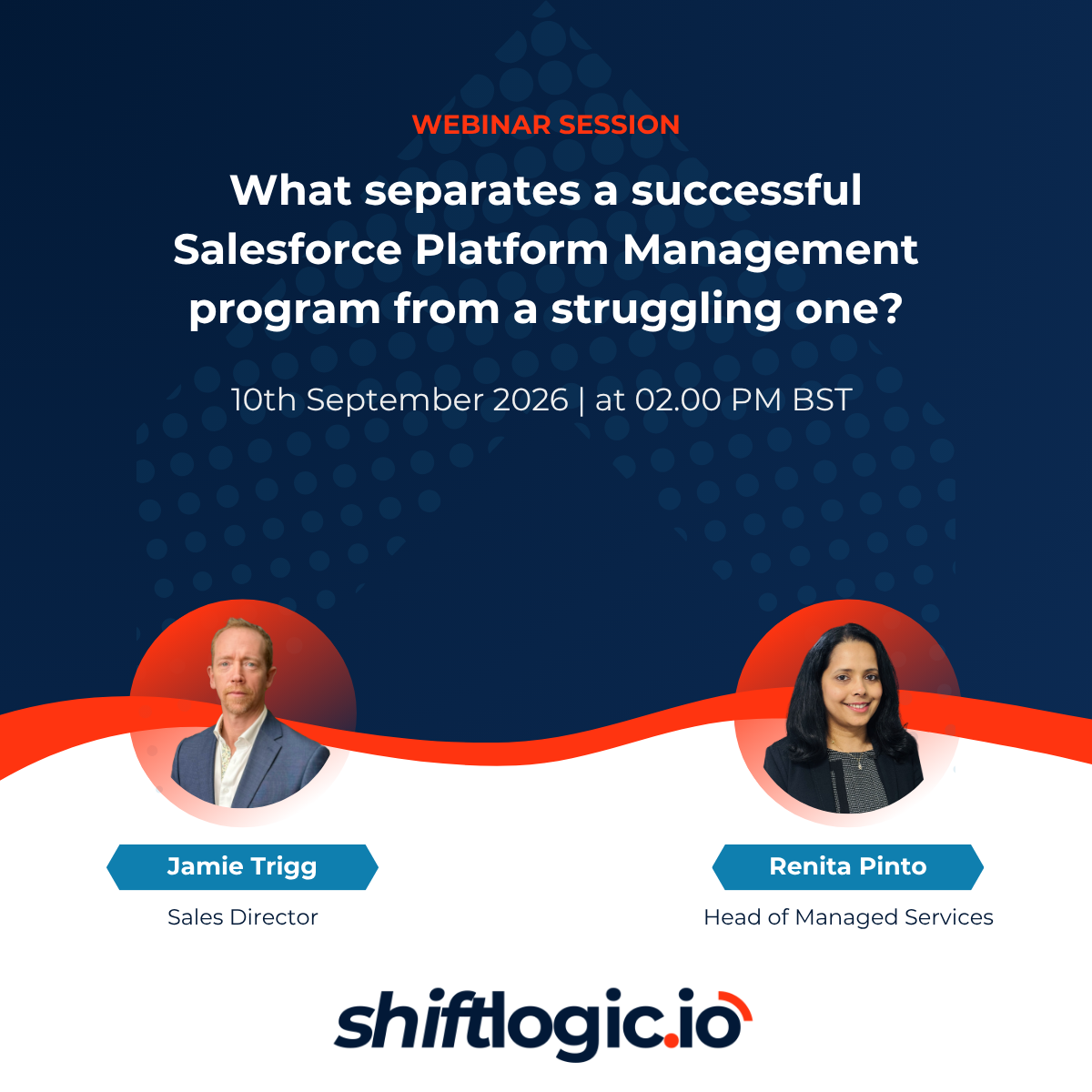 WEBINAR SESSION

What separates a successful Salesforce Platform Management program from a struggling one?

10th September 2026 | at 02.00 PM BST

Jamie Trigg

Sales Director

Renita Pinto

Head of Managed Services

shiftlogic.io